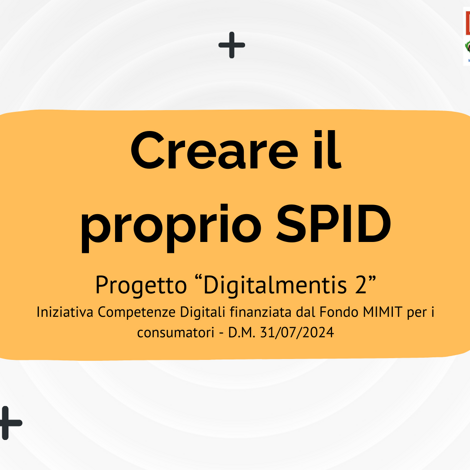 Creare il proprio SPID

Progetto “Digitalmentis 2”

Iniziativa Competenze Digitali finanziata dal Fondo MIMIT per i consumatori - D.M. 31/07/2024